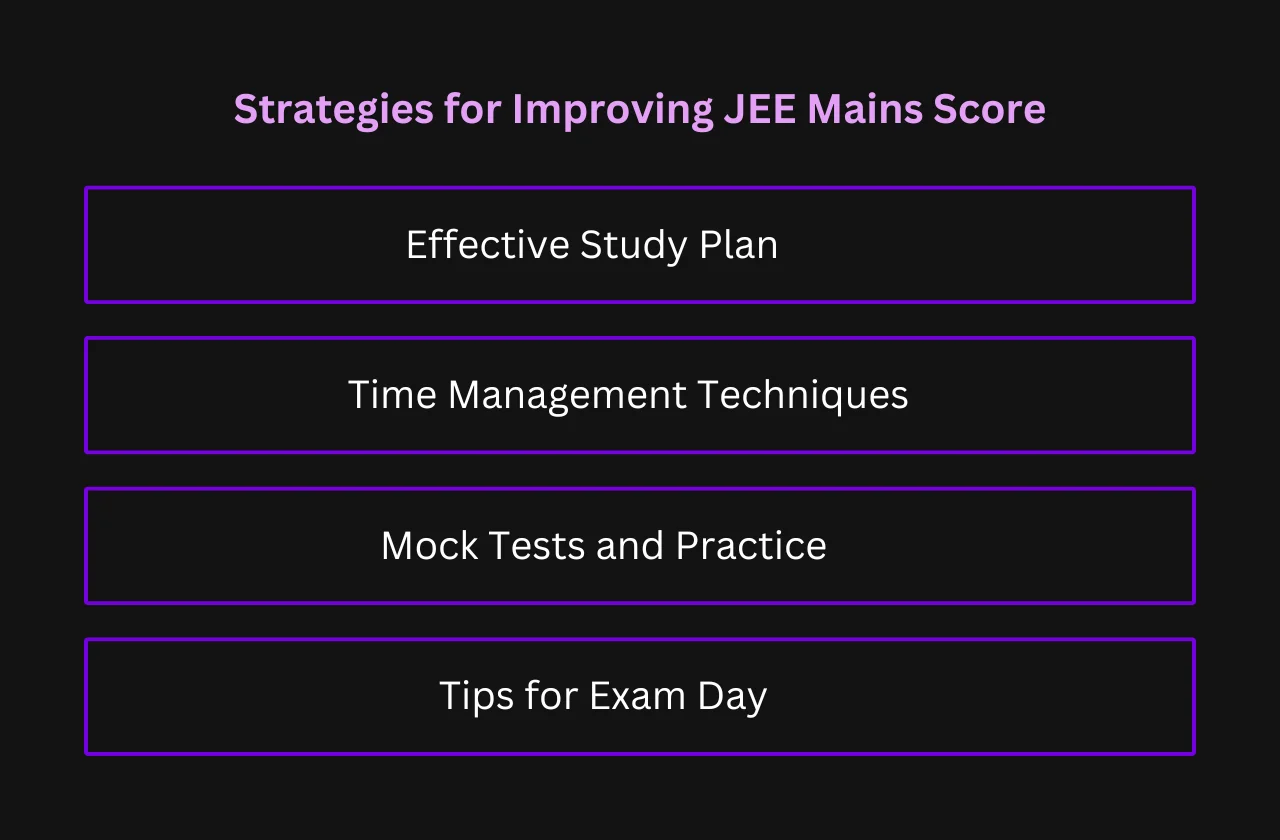 Strategies for Improving JEE Mains Score

Effective Study Plan

Time Management Techniques

Mock Tests and Practice

Tips for Exam Day